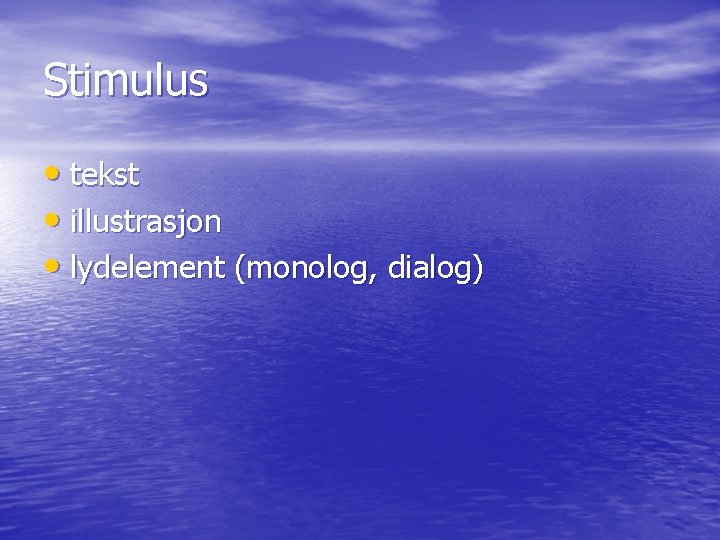 Stimulus

• tekst
• illustrasjon
• lydelement (monolog, dialog)